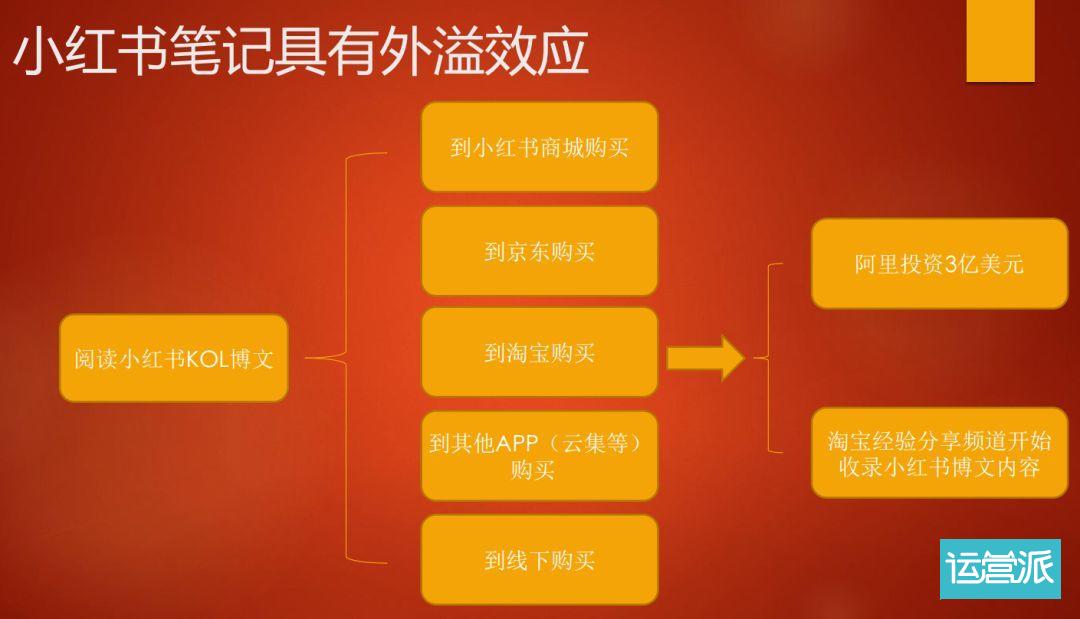 小红书笔记具有外溢效应

阅读小红书KOL博文

到小红书商城购买

到京东购买

到淘宝购买

到其他APP（云集等）购买

到线下购买

阿里投资3亿美元

淘宝经验分享频道开始收录小红书博文内容

运营派